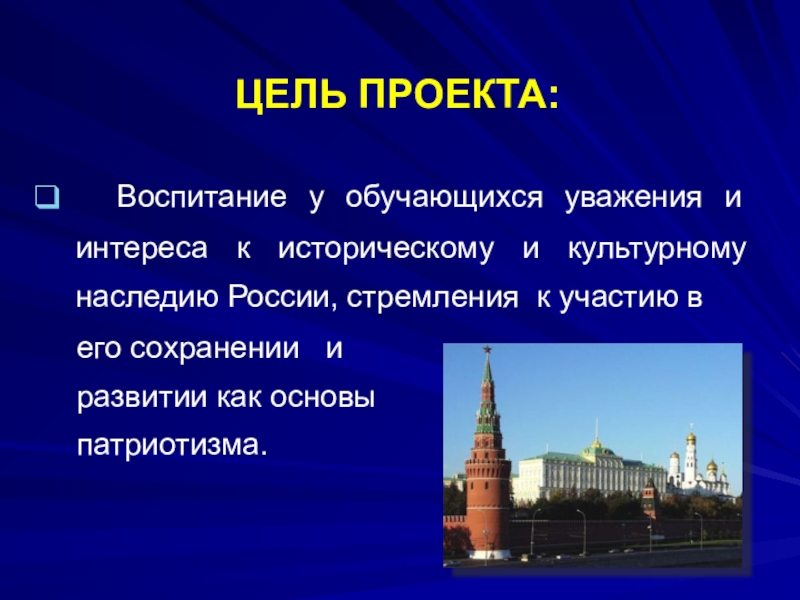 ЦЕЛЬ ПРОЕКТА:

Воспитание у обучающихся уважения и интереса к историческому и культурному наследию России, стремления к участию в его сохранении и развитии как основы патриотизма.